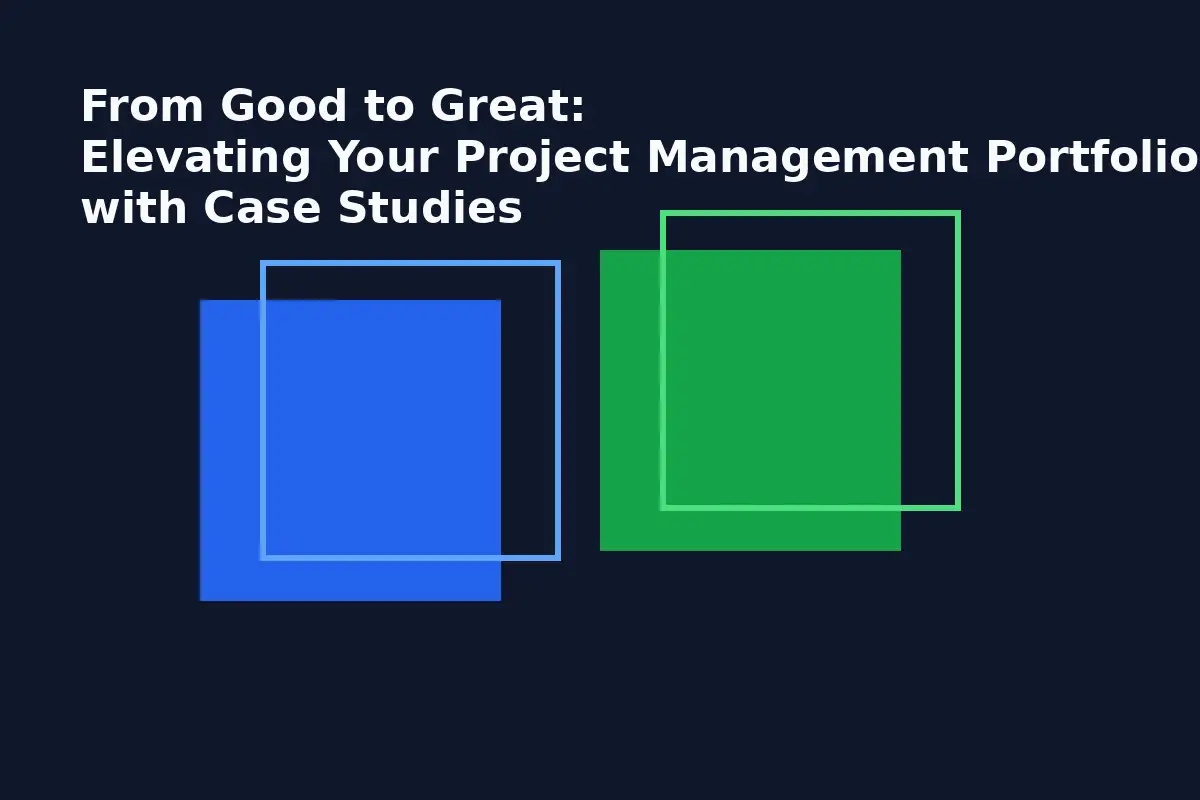 From Good to Great:
Elevating Your Project Management Portfolio
with Case Studies